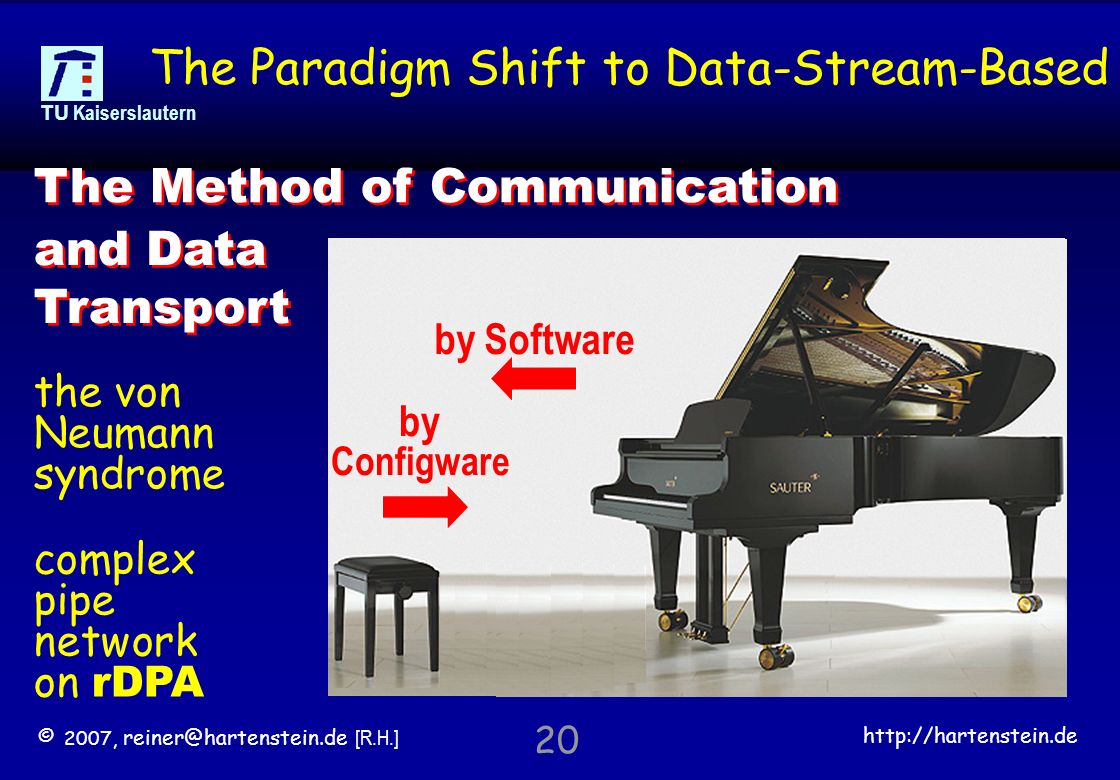 TU Kaiserslautern

The Paradigm Shift to Data-Stream-Based

The Method of Communication and Data Transport

the von Neumann syndrome

complex pipe network on rDPA

by Software

by Configware

SAUTER

© 2007, reiner@hartenstein.de [R.H.]

20

http://hartenstein.de